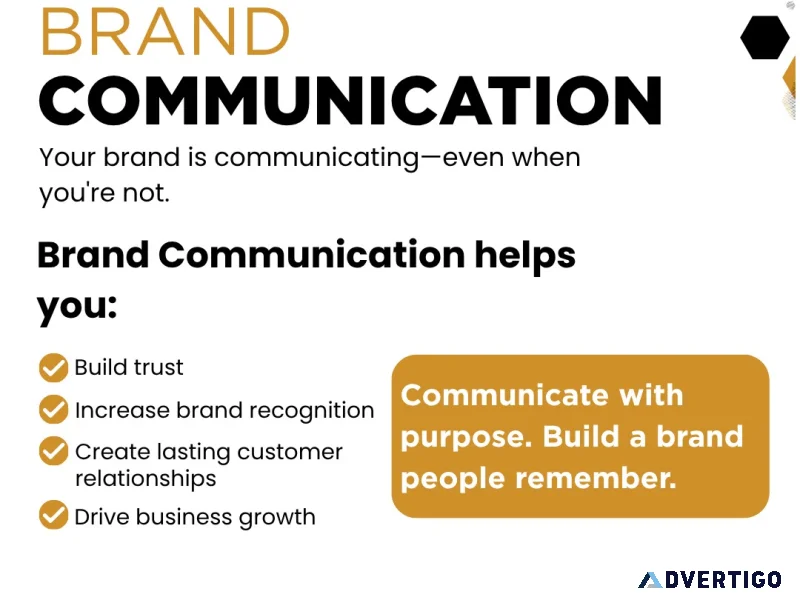 BRAND
COMMUNICATION

Your brand is communicating—even when you're not.

Brand Communication helps you:

Build trust

Increase brand recognition

Create lasting customer relationships

Drive business growth

Communicate with purpose. Build a brand people remember.

ADVERTIGO